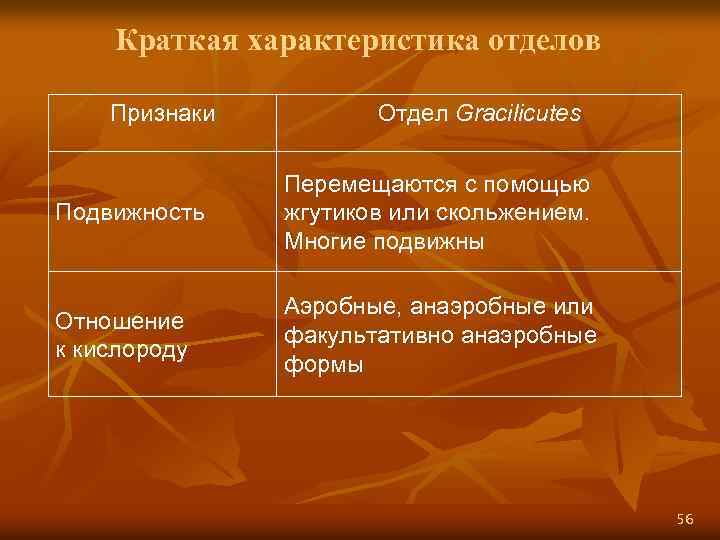 Краткая характеристика отделов

| Признаки | Отдел Gracilicutes |
|---|---|
| Подвижность | Перемещаются с помощью жгутиков или скольжением. Многие подвижны |
| Отношение к кислороду | Аэробные, анаэробные или факультативно анаэробные формы |

56